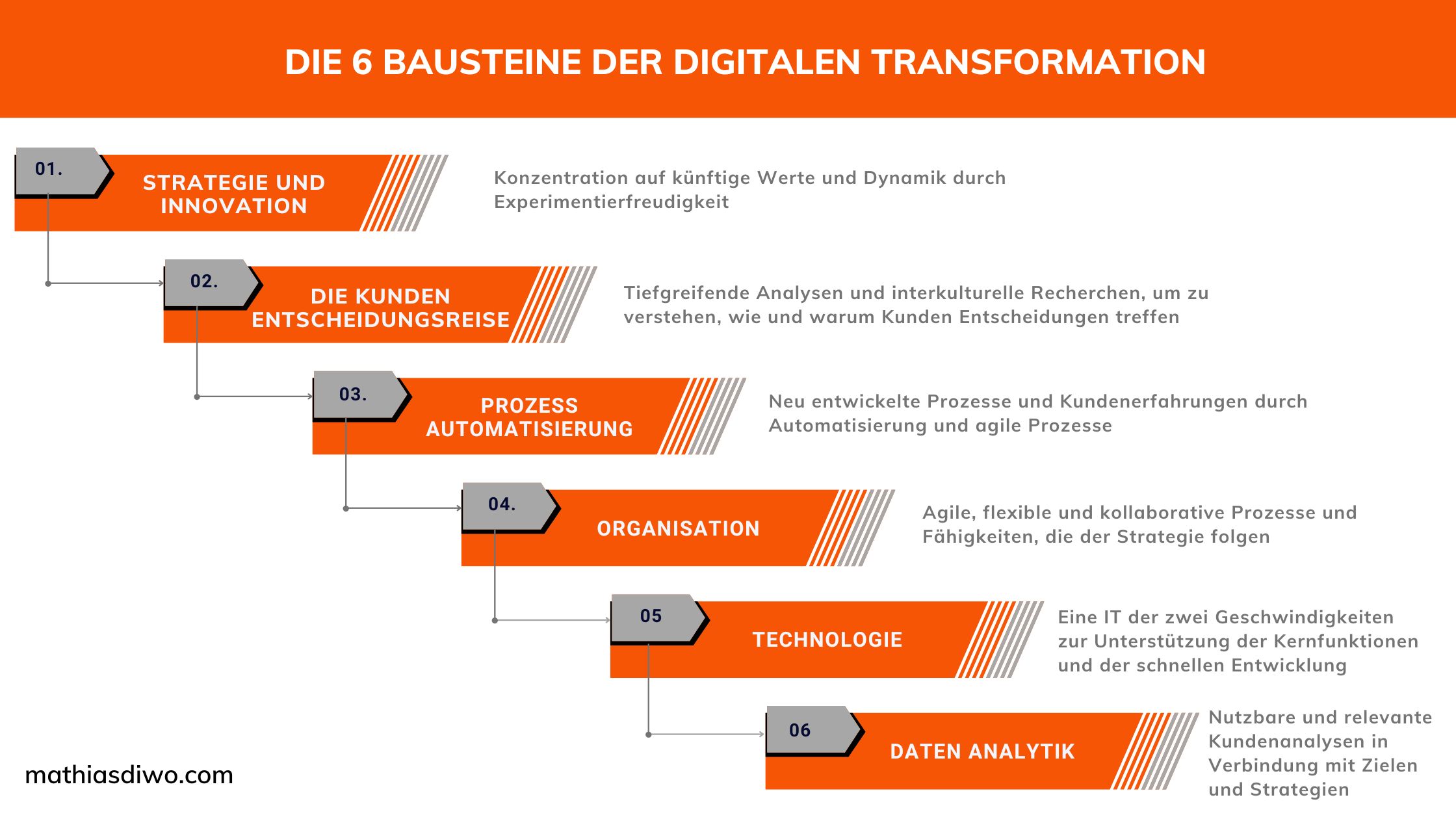 DIE 6 BAUSTEINE DER DIGITALEN TRANSFORMATION

01.

STRATEGIE UND INNOVATION

Konzentration auf künftige Werte und Dynamik durch Experimentierfreudigkeit

02.

DIE KUNDEN ENTSCHEIDUNGSREISE

Tiefgreifende Analysen und interkulturelle Recherchen, um zu verstehen, wie und warum Kunden Entscheidungen treffen

03.

PROZESS AUTOMATISIERUNG

Neu entwickelte Prozesse und Kundenerfahrungen durch Automatisierung und agile Prozesse

04.

ORGANISATION

Agile, flexible und kollaborative Prozesse und Fähigkeiten, die der Strategie folgen

05

TECHNOLOGIE

Eine IT der zwei Geschwindigkeiten zur Unterstützung der Kernfunktionen und der schnellen Entwicklung

06

DATEN ANALYTIK

Nutzbare und relevante Kundenanalysen in Verbindung mit Zielen und Strategien

mathiasdiwo.com